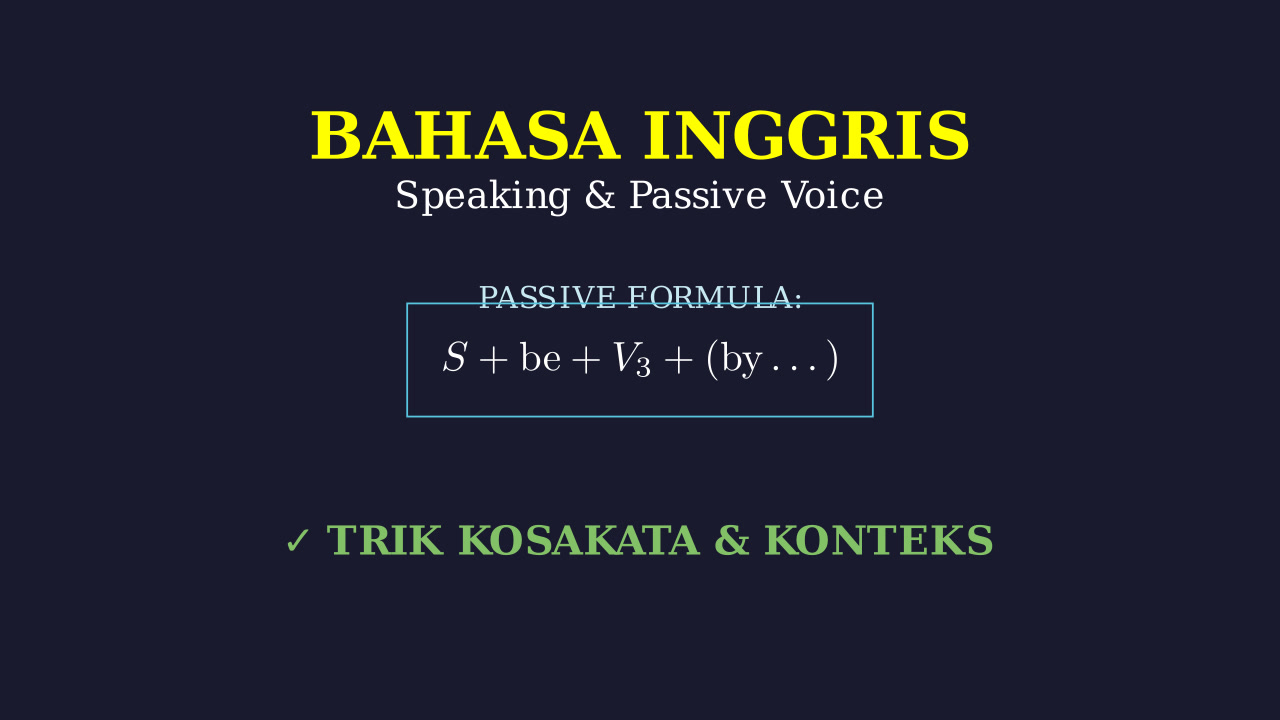 BAHASA INGGRIS
Speaking & Passive Voice

PASSIVE FORMULA:
$S + \text{be} + V_3 + (\text{by} \ldots)$

✓ TRIK KOSAKATA & KONTEKS